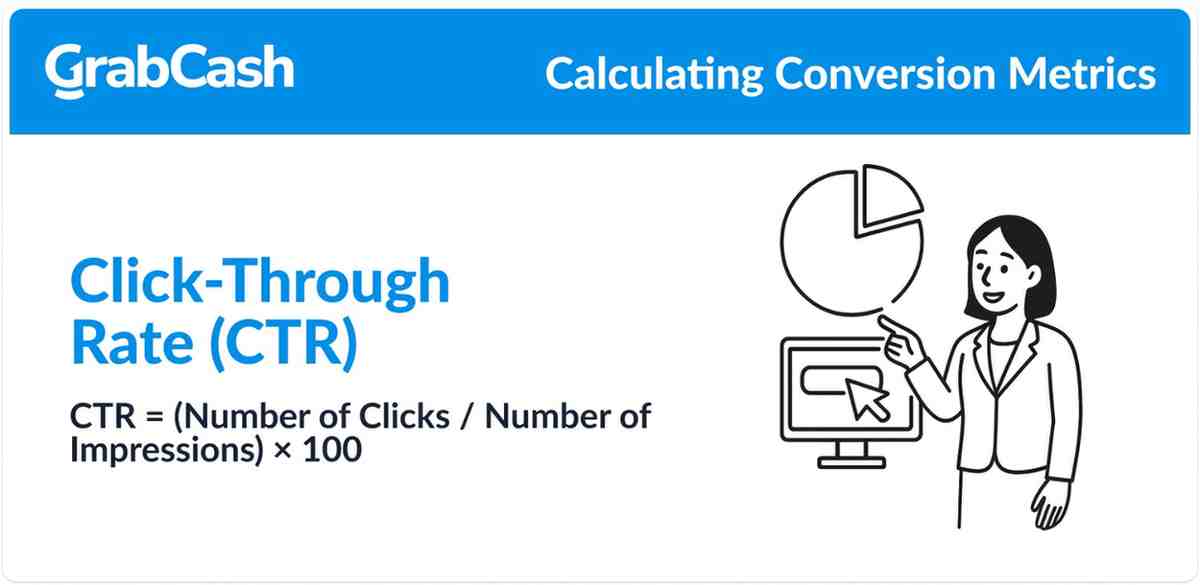 GrabCash

Calculating Conversion Metrics

Click-Through Rate (CTR)

CTR = (Number of Clicks / Number of Impressions) × 100